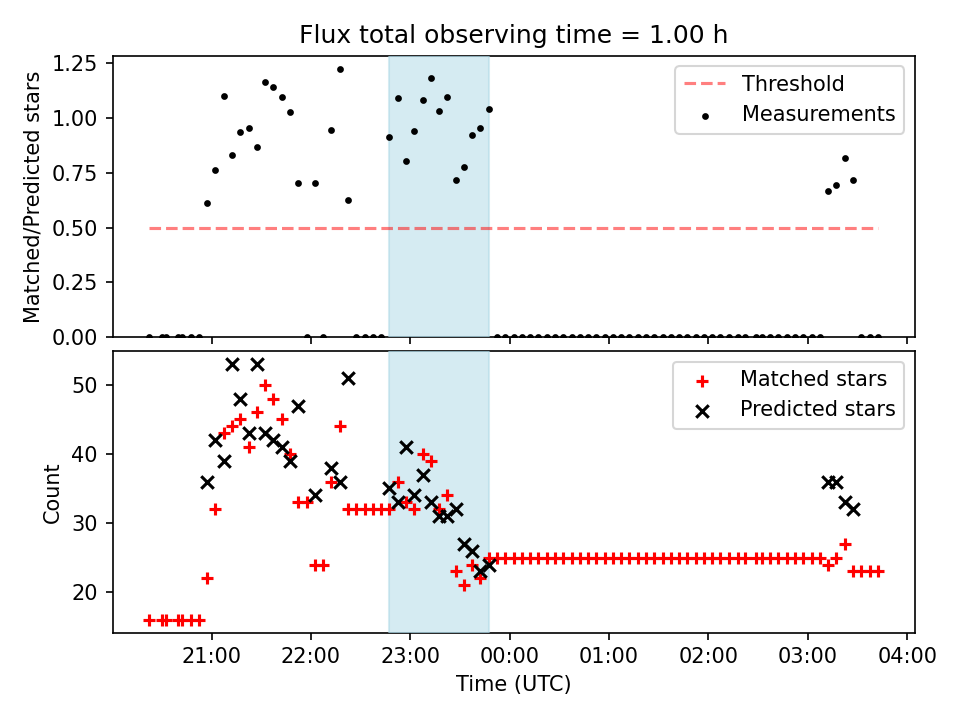 Flux total observing time = 1.00 h

Matched/Predicted stars

1.25
1.00
0.75
0.50
0.25
0.00

Threshold
Measurements

Count

50
40
30
20

Matched stars
Predicted stars

21:00 22:00 23:00 00:00 01:00 02:00 03:00 04:00

Time (UTC)